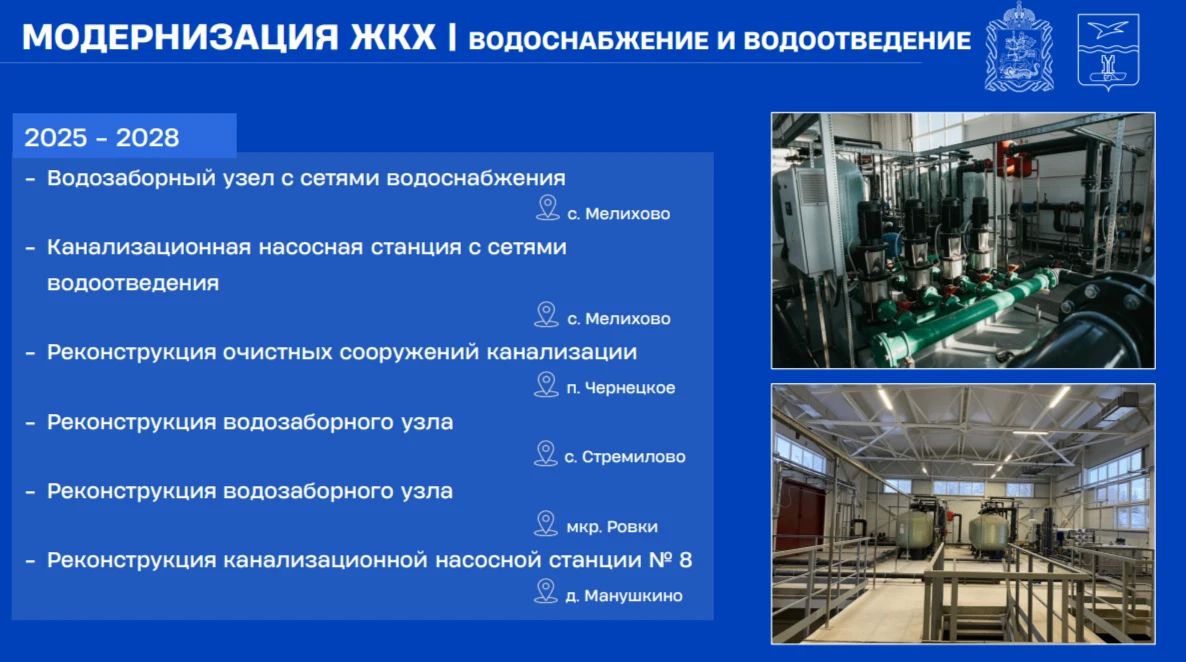 МОДЕРНИЗАЦИЯ ЖКХ | ВОДОСНАБЖЕНИЕ И ВОДООТВЕДЕНИЕ

2025 - 2028

- Водозаборный узел с сетями водоснабжения
с. Мелихово

- Канализационная насосная станция с сетями водоотведения
с. Мелихово

- Реконструкция очистных сооружений канализации
п. Чернецкое

- Реконструкция водозаборного узла
с. Стремилово

- Реконструкция водозаборного узла
мкр. Ровки

- Реконструкция канализационной насосной станции № 8
д. Манушкино